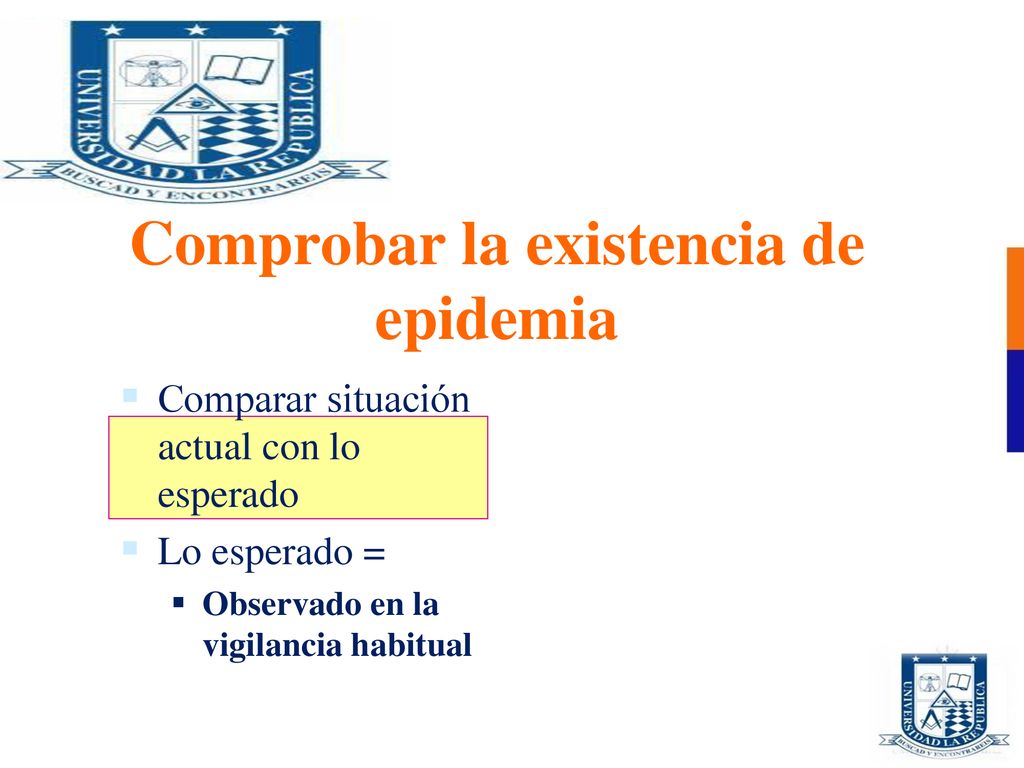 UNIVERSIDAD LA REPUBLICA
BUSCAD Y ENCONTRAREIS

Comprobar la existencia de epidemia

Comparar situación actual con lo esperado

Lo esperado =

Observado en la vigilancia habitual

UNIVERSIDAD LA REPUBLICA
BUSCAD Y ENCONTRAREIS